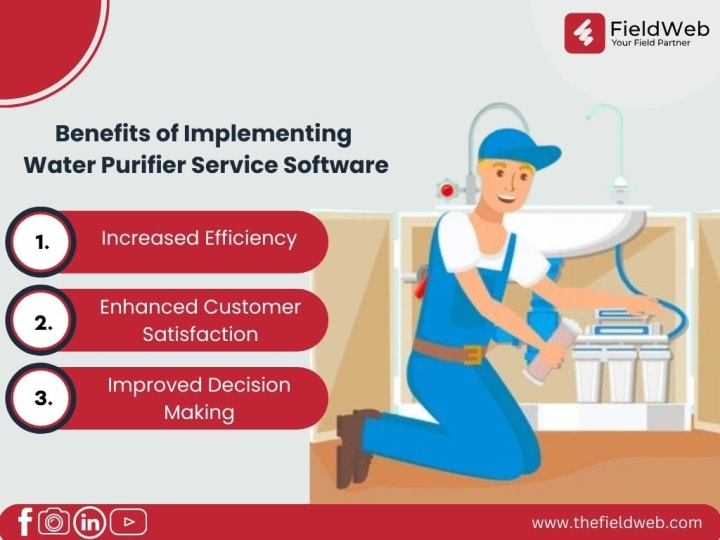 FieldWeb
Your Field Partner

Benefits of Implementing Water Purifier Service Software

1. Increased Efficiency

2. Enhanced Customer Satisfaction

3. Improved Decision Making

www.thefieldweb.com